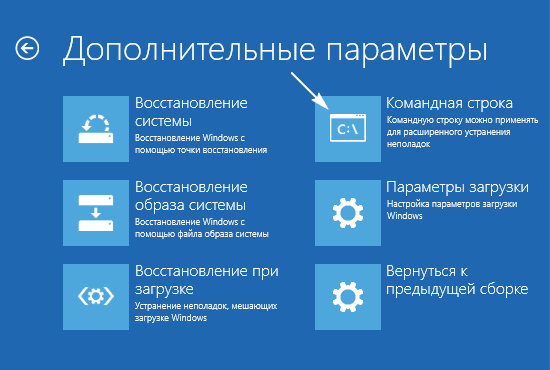 Дополнительные параметры

Восстановление системы
Восстановление Windows с помощью точки восстановления

Восстановление образа системы
Восстановление Windows с помощью файла образа системы

Восстановление при загрузке
Устранение неполадок, мешающих загрузке Windows

C:\

Командная строка
Командную строку можно применять для расширенного устранения неполадок

Параметры загрузки
Настройка параметров загрузки Windows

Вернуться к предыдущей сборке